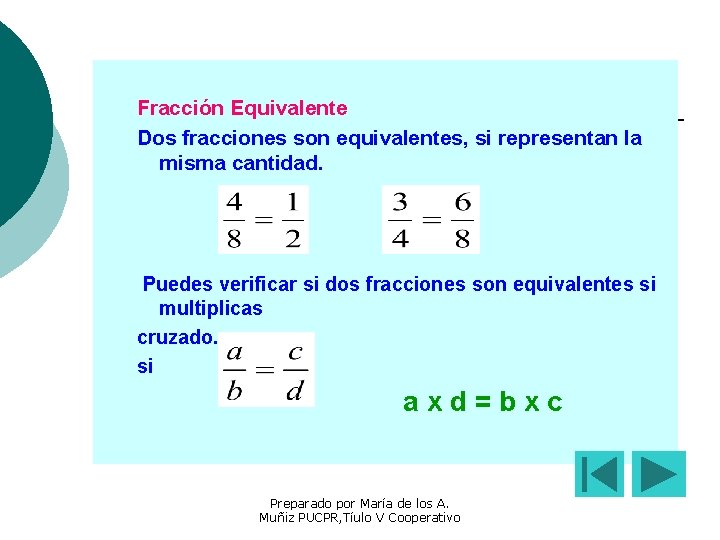 Fracción Equivalente

Dos fracciones son equivalentes, si representan la misma cantidad.

$\frac{4}{8} = \frac{1}{2}$ $\frac{3}{4} = \frac{6}{8}$

Puedes verificar si dos fracciones son equivalentes si multiplicas

cruzado.

si $\frac{a}{b} = \frac{c}{d}$

a x d = b x c

Preparado por María de los A. Muñiz PUCPR,Tíulo V Cooperativo